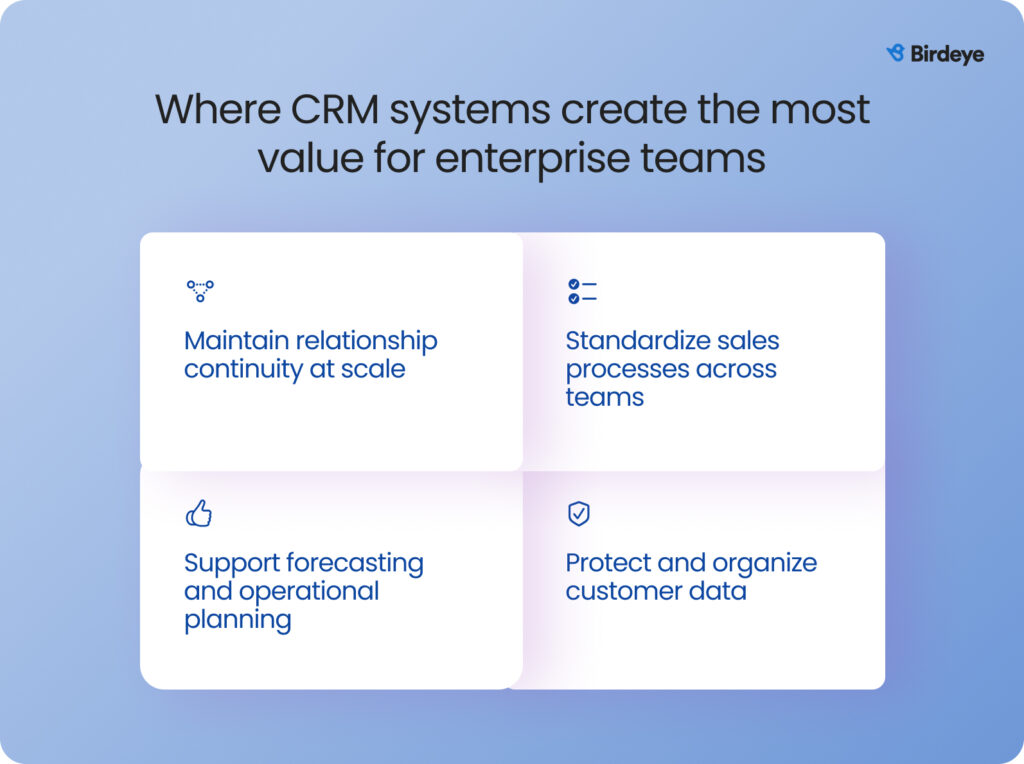 Birdeye

Where CRM systems create the most value for enterprise teams

Maintain relationship continuity at scale

Standardize sales processes across teams

Support forecasting and operational planning

Protect and organize customer data